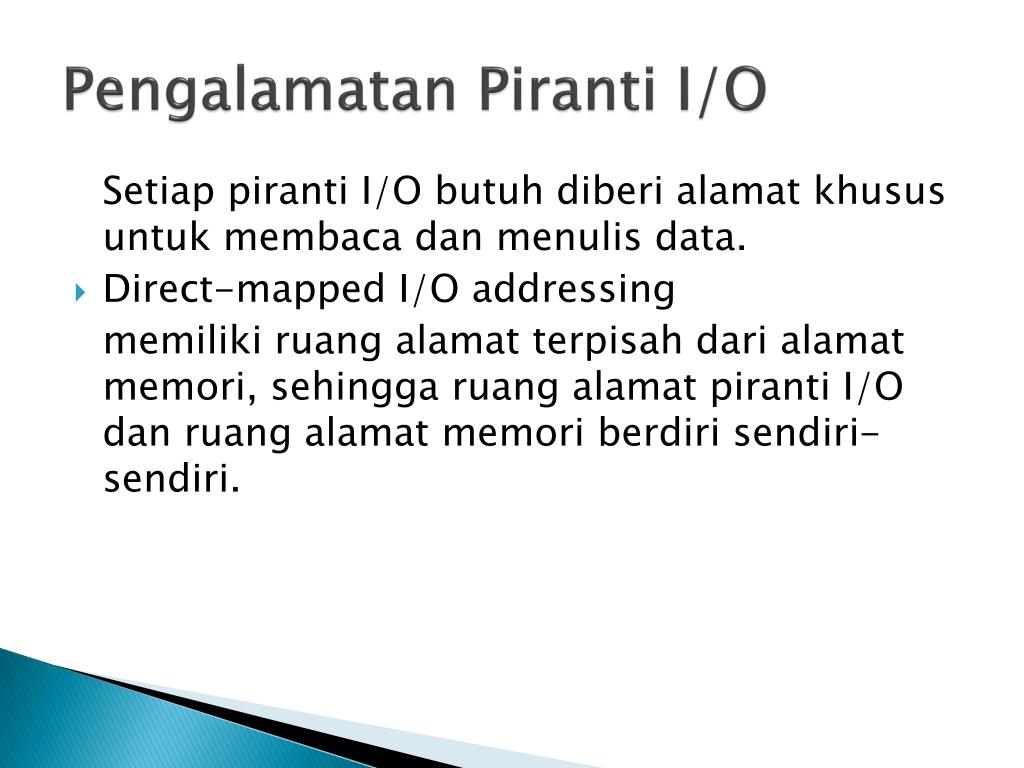 Pengalamatan Piranti I/O

Setiap piranti I/O butuh diberi alamat khusus untuk membaca dan menulis data.

Direct-mapped I/O addressing

memiliki ruang alamat terpisah dari alamat memori, sehingga ruang alamat piranti I/O dan ruang alamat memori berdiri sendiri-sendiri.